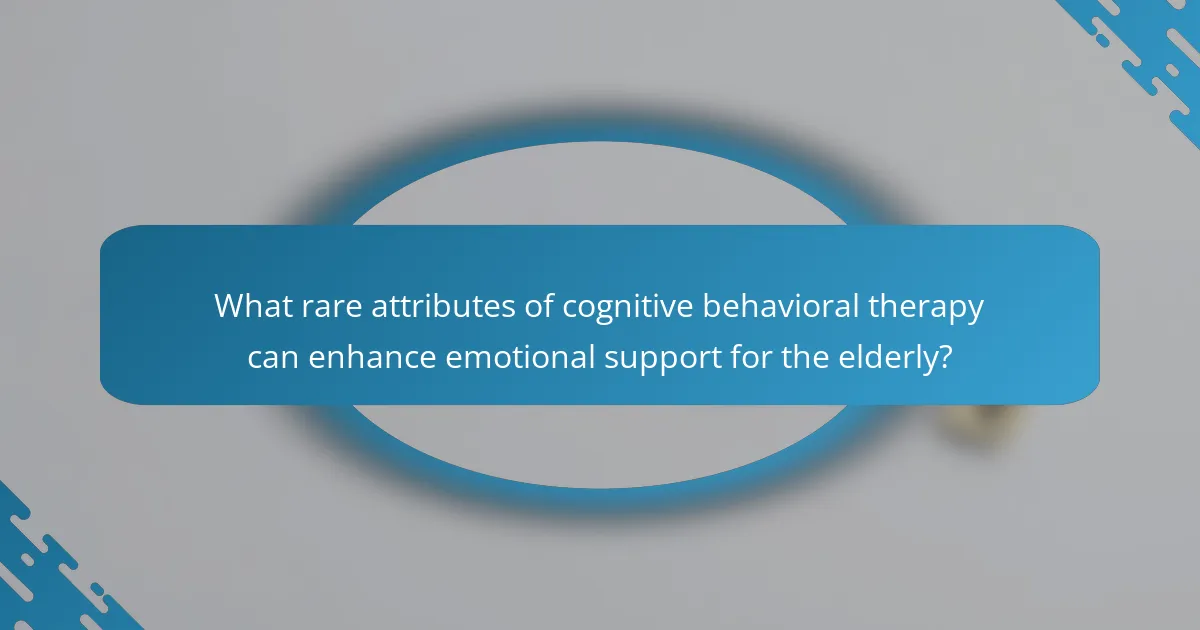 What rare attributes of cognitive behavioral therapy can enhance emotional support for the elderly?